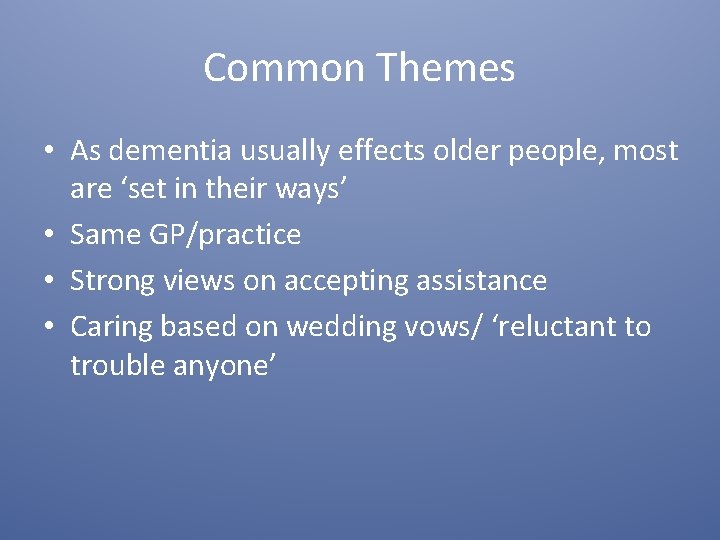 Common Themes

• As dementia usually effects older people, most are ‘set in their ways’
• Same GP/practice
• Strong views on accepting assistance
• Caring based on wedding vows/ ‘reluctant to trouble anyone’